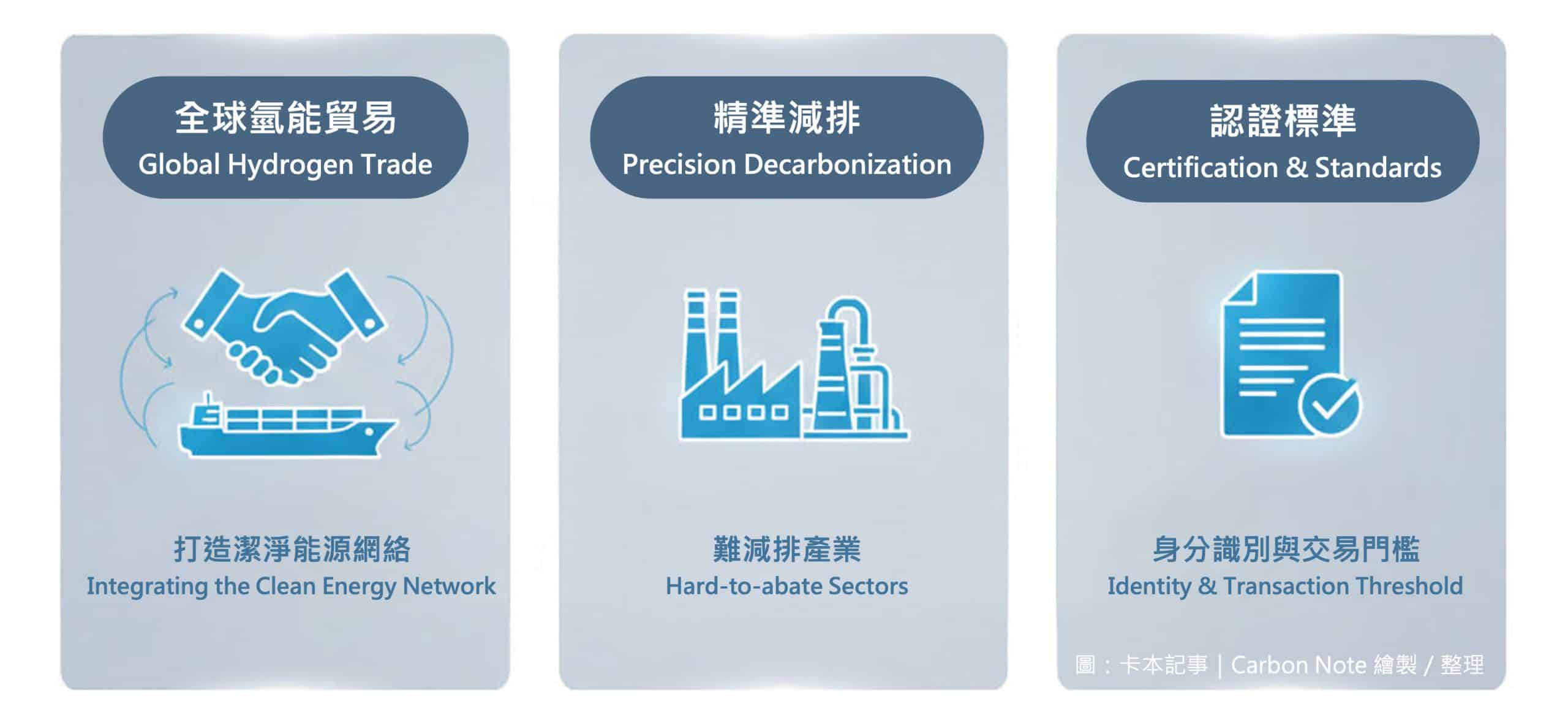 全球氫能貿易
Global Hydrogen Trade

打造潔淨能源網絡
Integrating the Clean Energy Network

精準減排
Precision Decarbonization

難減排產業
Hard-to-abate Sectors

認證標準
Certification & Standards

身分識別與交易門檻
Identity & Transaction Threshold

圖：卡本記事｜Carbon Note 繪製 / 整理